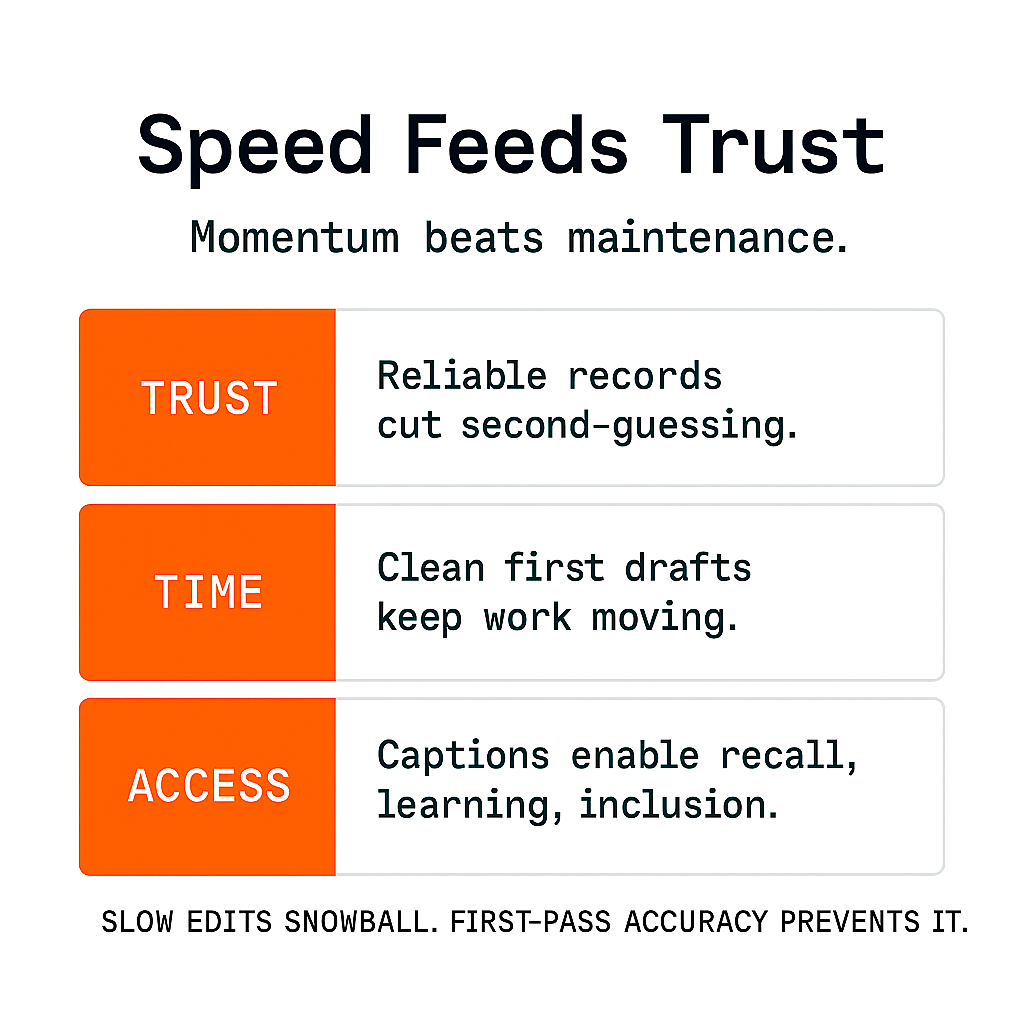 Speed Feeds Trust

Momentum beats maintenance.

| TRUST | Reliable records cut second-guessing. |
|---|---|
| TIME | Clean first drafts keep work moving. |
| ACCESS | Captions enable recall, learning, inclusion. |

SLOW EDITS SNOWBALL. FIRST-PASS ACCURACY PREVENTS IT.